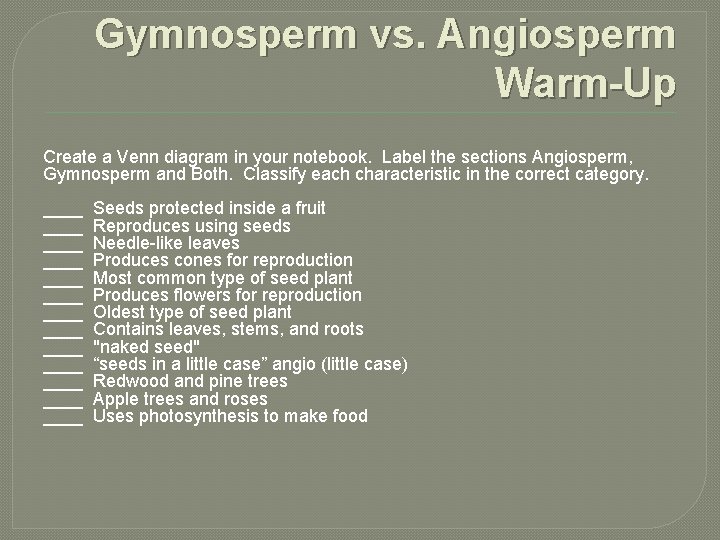 Gymnosperm vs. Angiosperm Warm-Up

Create a Venn diagram in your notebook. Label the sections Angiosperm, Gymnosperm and Both. Classify each characteristic in the correct category.

____ Seeds protected inside a fruit
____ Reproduces using seeds
____ Needle-like leaves
____ Produces cones for reproduction
____ Most common type of seed plant
____ Produces flowers for reproduction
____ Oldest type of seed plant
____ Contains leaves, stems, and roots
____ "naked seed"
____ “seeds in a little case” angio (little case)
____ Redwood and pine trees
____ Apple trees and roses
____ Uses photosynthesis to make food